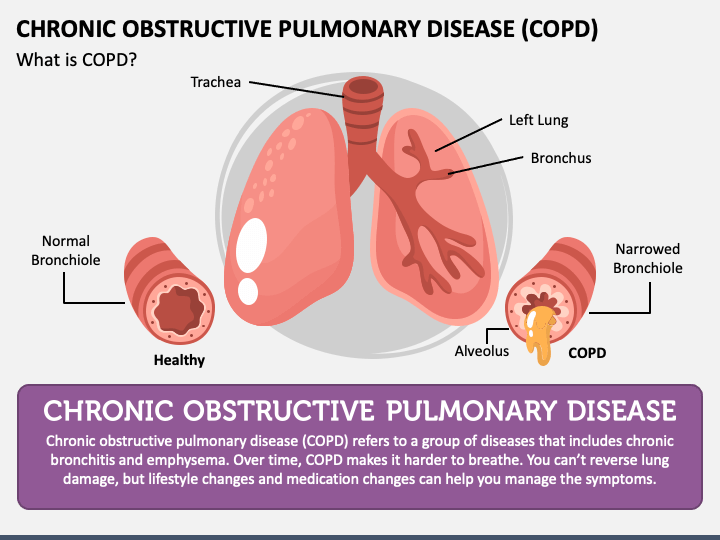 CHRONIC OBSTRUCTIVE PULMONARY DISEASE (COPD)

What is COPD?

Trachea

Left Lung

Bronchus

Normal Bronchiole

Healthy

Narrowed Bronchiole

Alveolus

COPD

CHRONIC OBSTRUCTIVE PULMONARY DISEASE

Chronic obstructive pulmonary disease (COPD) refers to a group of diseases that includes chronic bronchitis and emphysema. Over time, COPD makes it harder to breathe. You can't reverse lung damage, but lifestyle changes and medication changes can help you manage the symptoms.